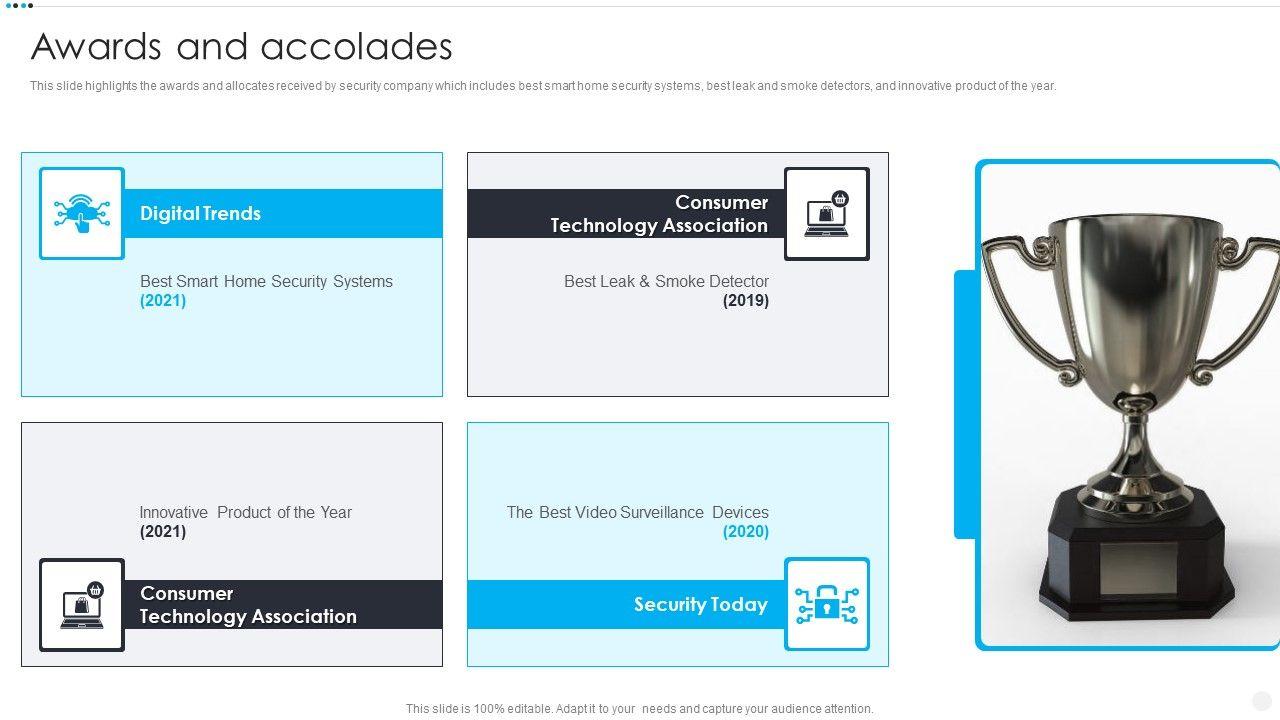 Awards and accolades

This slide highlights the awards and allocates received by security company which includes best smart home security systems, best leak and smoke detectors, and innovative product of the year.

Digital Trends

Best Smart Home Security Systems (2021)

Consumer Technology Association

Best Leak & Smoke Detector (2019)

Innovative Product of the Year (2021)

Consumer Technology Association

The Best Video Surveillance Devices (2020)

Security Today

This slide is 100% editable. Adapt it to your needs and capture your audience attention.